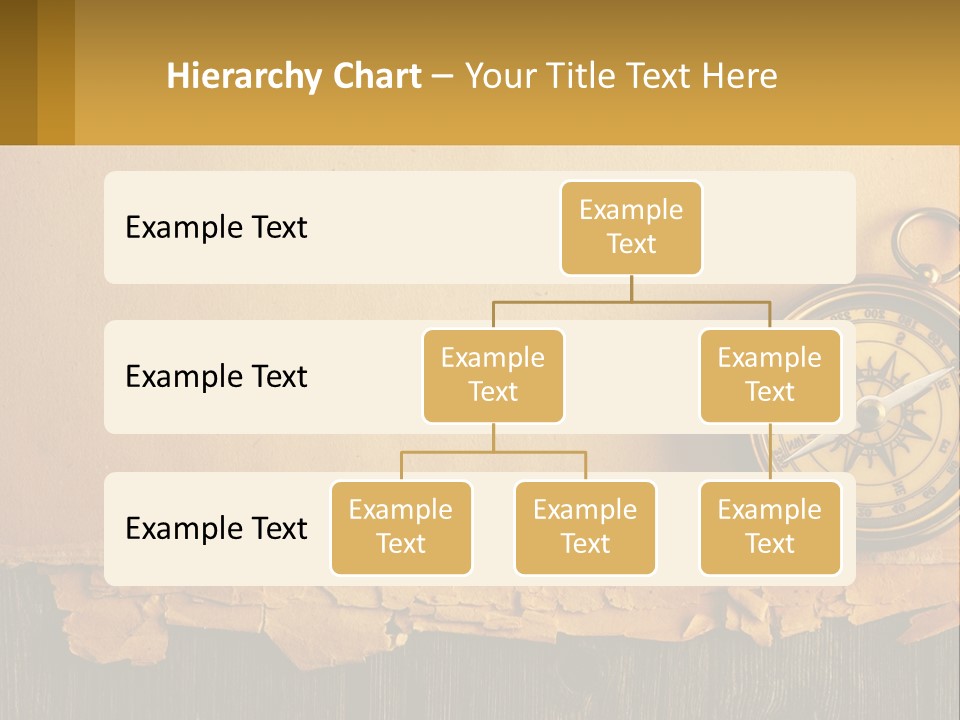 Hierarchy Chart – Your Title Text Here

Example Text

Example Text

Example Text

Example Text

Example Text

Example Text

Example Text

Example Text

Example Text